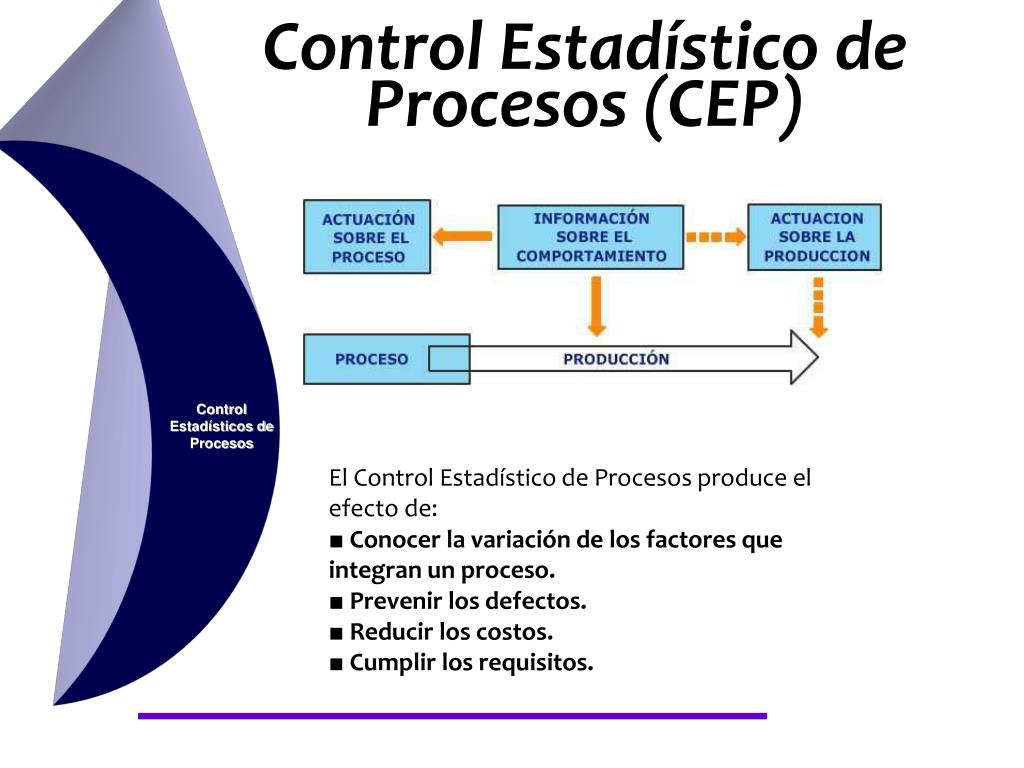 Control Estadístico de Procesos (CEP)

ACTUACIÓN SOBRE EL PROCESO

INFORMACIÓN SOBRE EL COMPORTAMIENTO

ACTUACION SOBRE LA PRODUCCION

PROCESO

PRODUCCIÓN

Control Estadísticos de Procesos

El Control Estadístico de Procesos produce el efecto de:
■ Conocer la variación de los factores que integran un proceso.
■ Prevenir los defectos.
■ Reducir los costos.
■ Cumplir los requisitos.